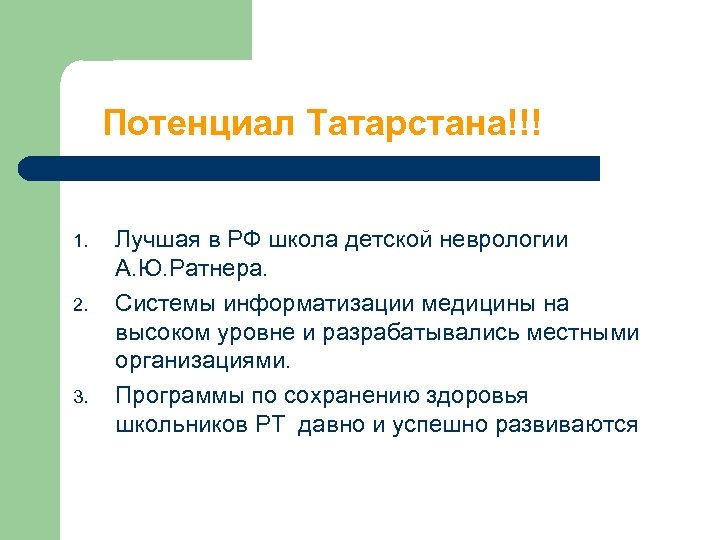 Потенциал Татарстана!!!

1. Лучшая в РФ школа детской неврологии А.Ю.Ратнера.
2. Системы информатизации медицины на высоком уровне и разрабатывались местными организациями.
3. Программы по сохранению здоровья школьников РТ давно и успешно развиваются